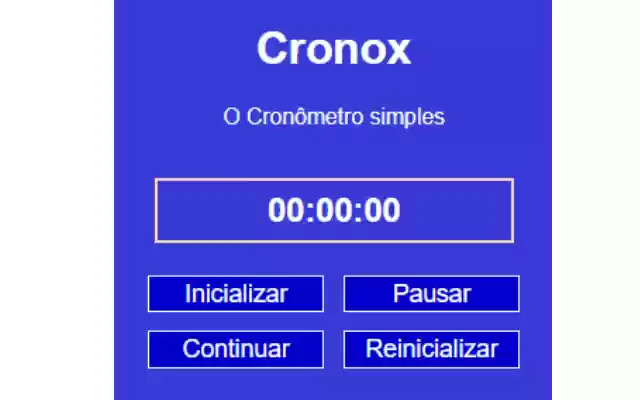 Cronox

O Cronômetro simples

00:00:00

Inicializar

Pausar

Continuar

Reinicializar